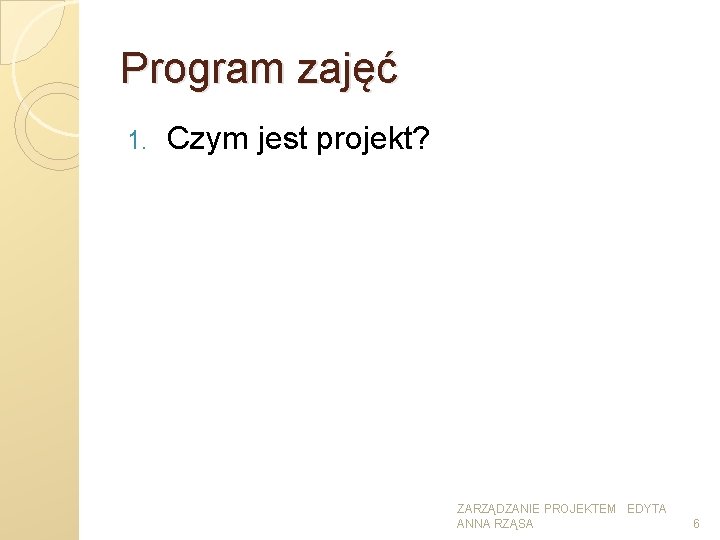 Program zajęć

1. Czym jest projekt?

ZARZĄDZANIE PROJEKTEM EDYTA ANNA RZĄSA

6